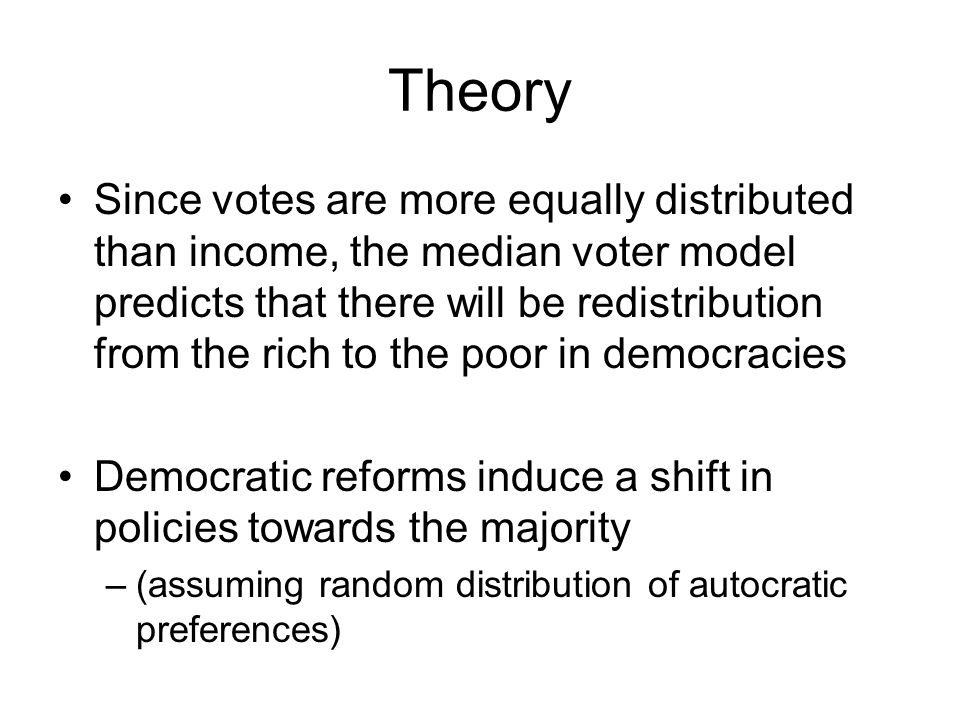 Theory

• Since votes are more equally distributed than income, the median voter model predicts that there will be redistribution from the rich to the poor in democracies

• Democratic reforms induce a shift in policies towards the majority
– (assuming random distribution of autocratic preferences)